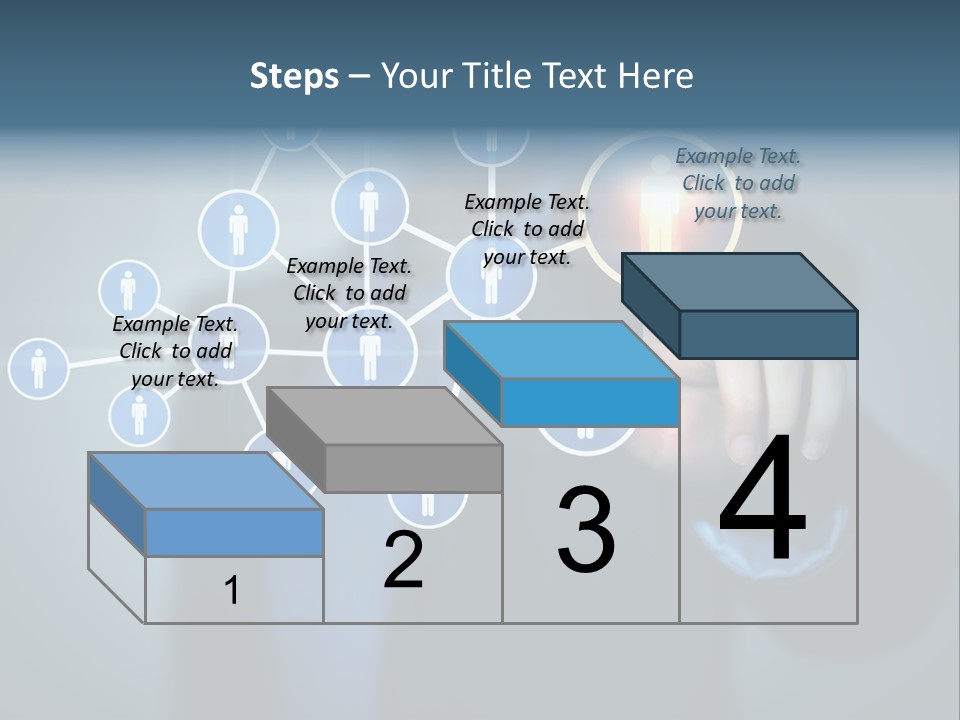 Steps – Your Title Text Here

Example Text. Click to add your text.

Example Text. Click to add your text.

Example Text. Click to add your text.

Example Text. Click to add your text.

1

2

3

4